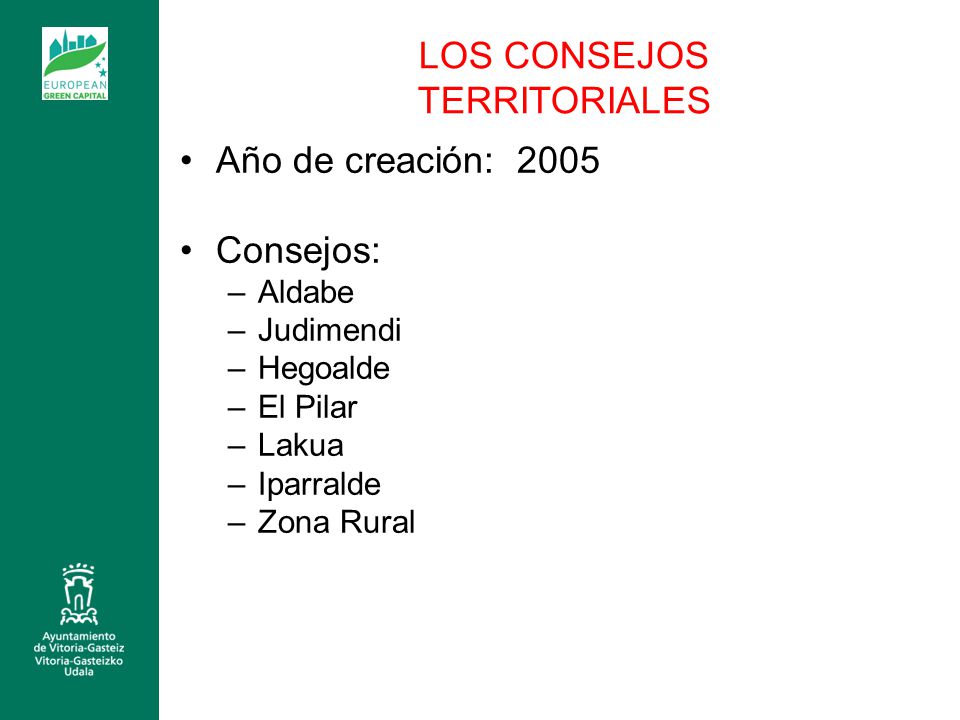 EUROPEAN
GREEN CAPITAL

LOS CONSEJOS TERRITORIALES

• Año de creación: 2005

• Consejos:
– Aldabe
– Judimendi
– Hegoalde
– El Pilar
– Lakua
– Iparralde
– Zona Rural

Ayuntamiento
de Vitoria-Gasteiz
Vitoria-Gasteizko
Udala